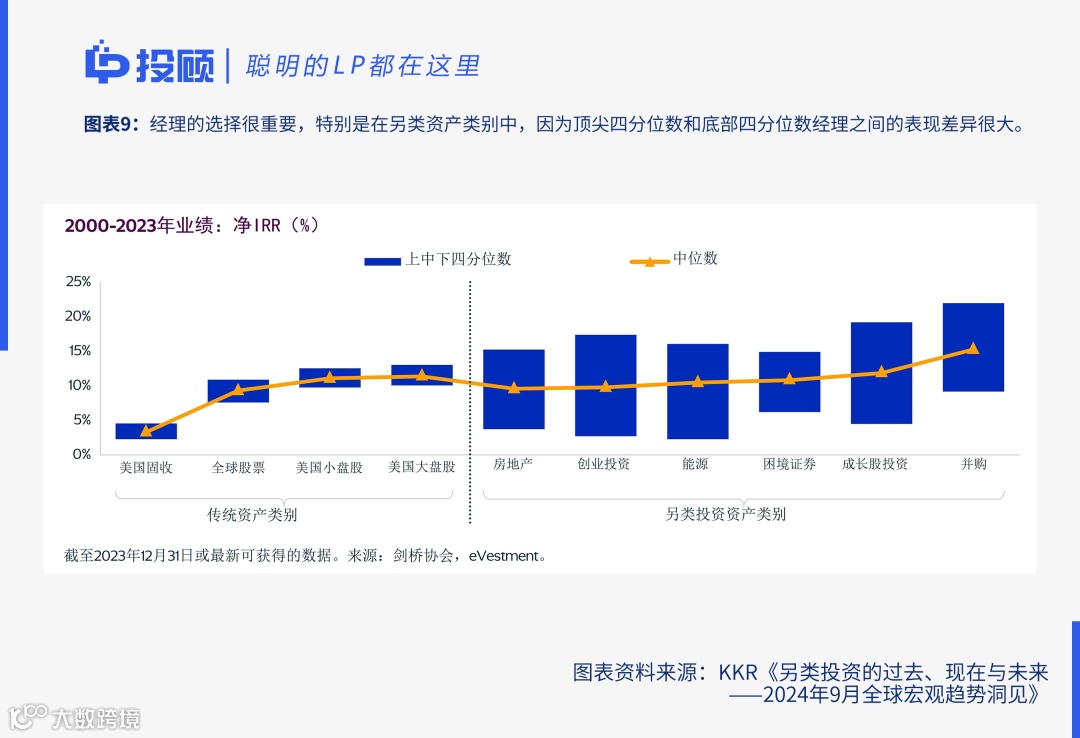 投顾 | 聪明的LP都在这里

图表9：经理的选择很重要，特别是在另类资产类别中，因为顶尖四分位数和底部四分位数经理之间的表现差异很大。

2000-2023年业绩：净IRR（%）

上中下四分位数　中位数

25%
20%
15%
10%
5%
0%

美国固收　全球股票　美国小盘股　美国大盘股　房地产　创业投资　能源　困境证券　成长股投资　并购

传统资产类别　另类投资资产类别

截至2023年12月31日或最新可获得的数据。来源：剑桥协会，eVestment。

图表资料来源：KKR《另类投资的过去、现在与未来——2024年9月全球宏观趋势洞见》

大数跨境